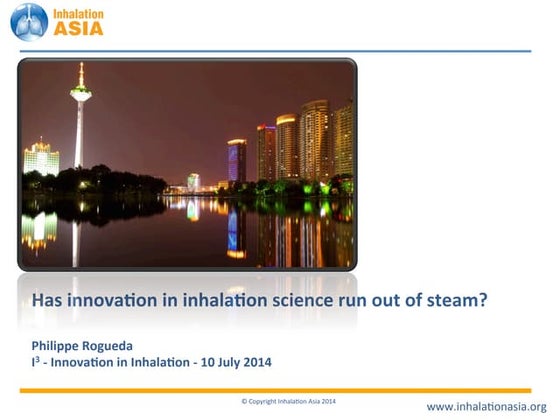 Inhalation
ASIA

Has innovation in inhalation science run out of steam?

Philippe Rogueda
$I^3$ - Innovation in Inhalation - 10 July 2014

© Copyright Inhalation Asia 2014

www.inhalationasia.org